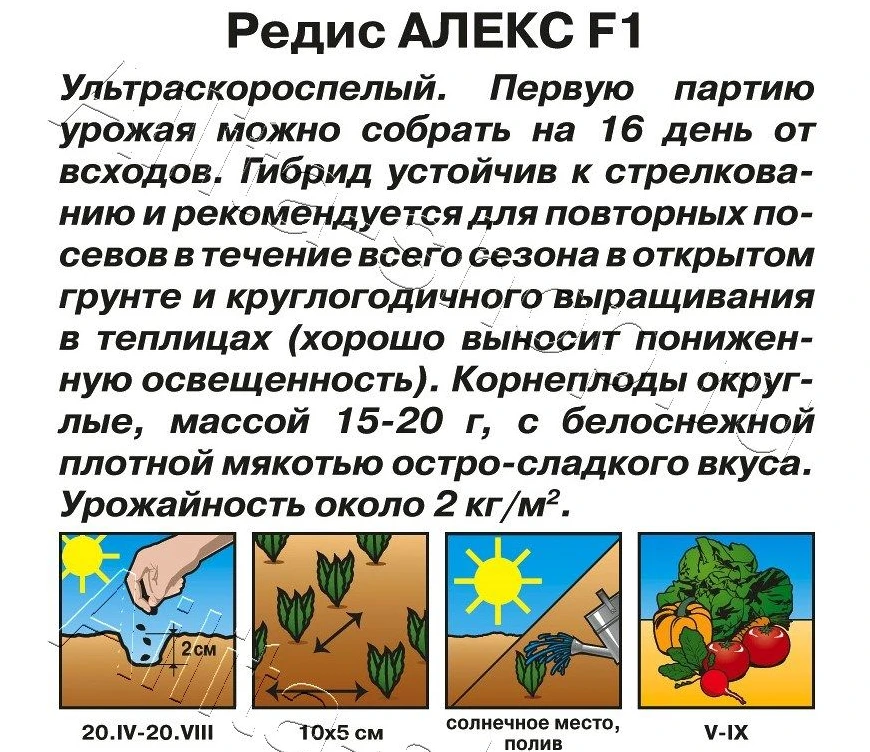 Редис АЛЕКС F1

Ультраскороспелый. Первую партию урожая можно собрать на 16 день от всходов. Гибрид устойчив к стрелкованию и рекомендуется для повторных посевов в течение всего сезона в открытом грунте и круглогодичного выращивания в теплицах (хорошо выносит пониженную освещенность). Корнеплоды округлые, массой 15-20 г, с белоснежной плотной мякотью остро-сладкого вкуса. Урожайность около 2 кг/м$^2$.

2 см

20.IV-20.VIII

10х5 см

солнечное место, полив

V-IX